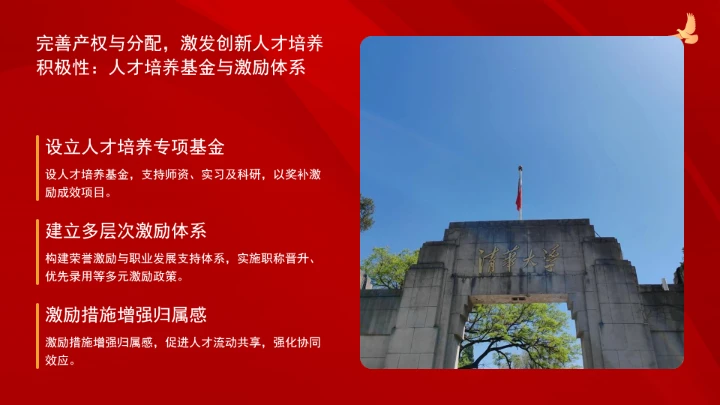 完善产权与分配，激发创新人才培养积极性：人才培养基金与激励体系

设立人才培养专项基金

设人才培养基金，支持师资、实习及科研，以奖补激励成效项目。

建立多层次激励体系

构建荣誉激励与职业发展支持体系，实施职称晋升、优先录用等多元激励政策。

激励措施增强归属感

激励措施增强归属感，促进人才流动共享，强化协同效应。

清華大學